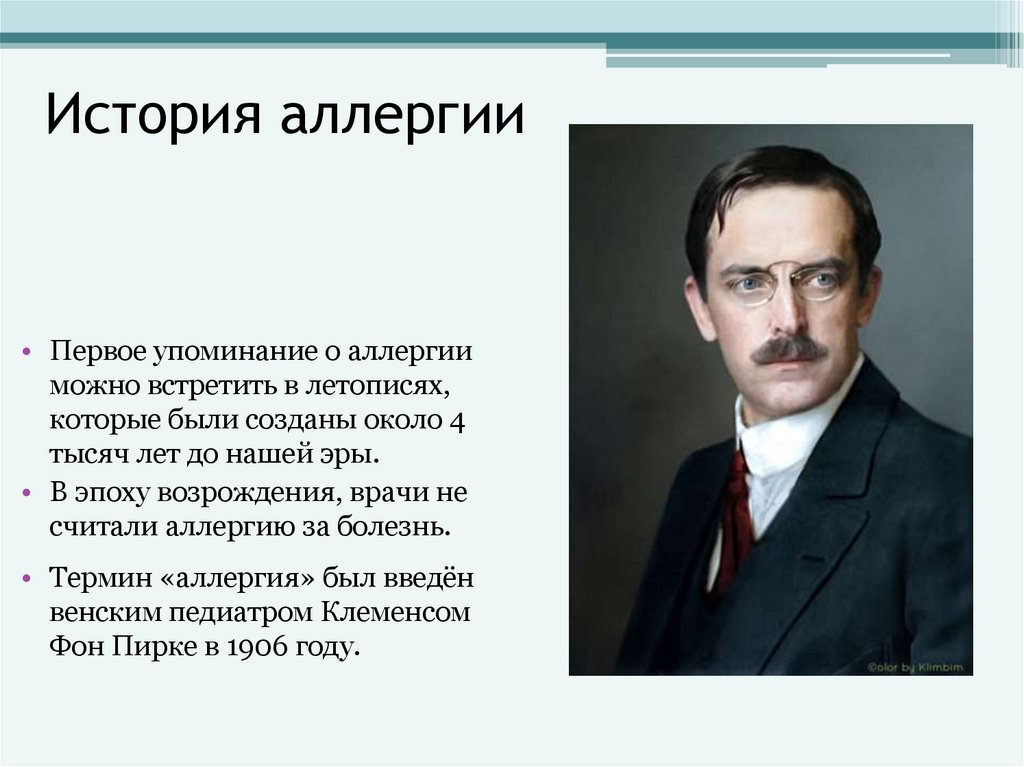 История аллергии

• Первое упоминание о аллергии можно встретить в летописях, которые были созданы около 4 тысяч лет до нашей эры.
• В эпоху возрождения, врачи не считали аллергию за болезнь.
• Термин «аллергия» был введён венским педиатром Клеменсом Фон Пирке в 1906 году.

©olor by Klimbim